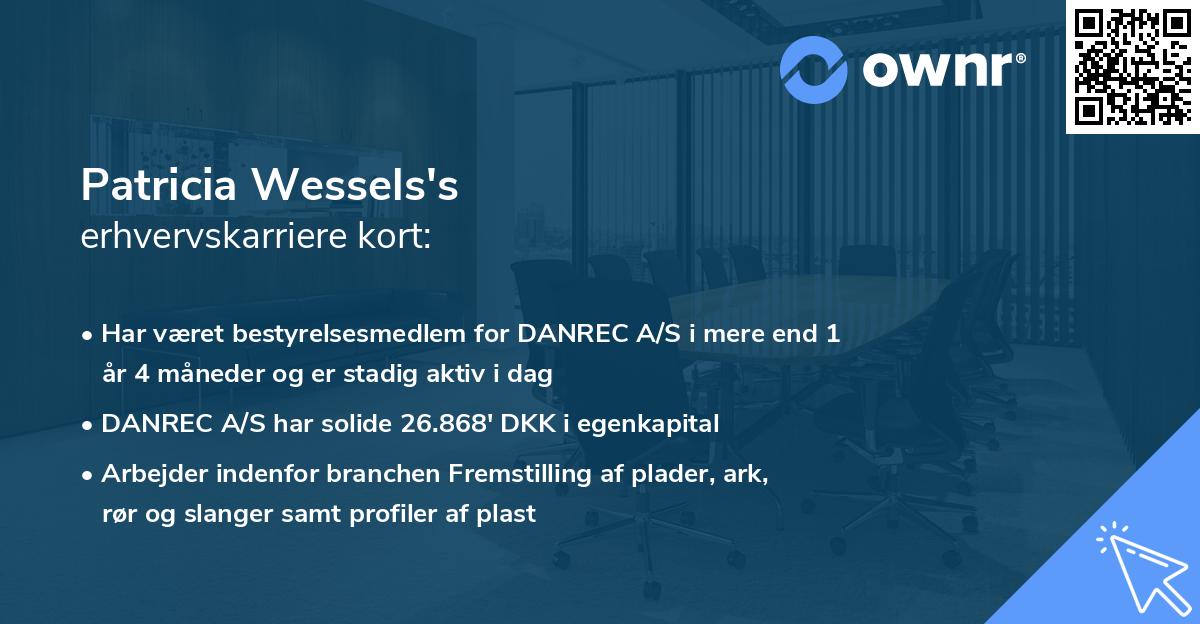 ownr®

Patricia Wessels's
erhvervskarriere kort:

• Har været bestyrelsesmedlem for DANREC A/S i mere end 1 år 4 måneder og er stadig aktiv i dag
• DANREC A/S har solide 26.868' DKK i egenkapital
• Arbejder indenfor branchen Fremstilling af plader, ark, rør og slanger samt profiler af plast